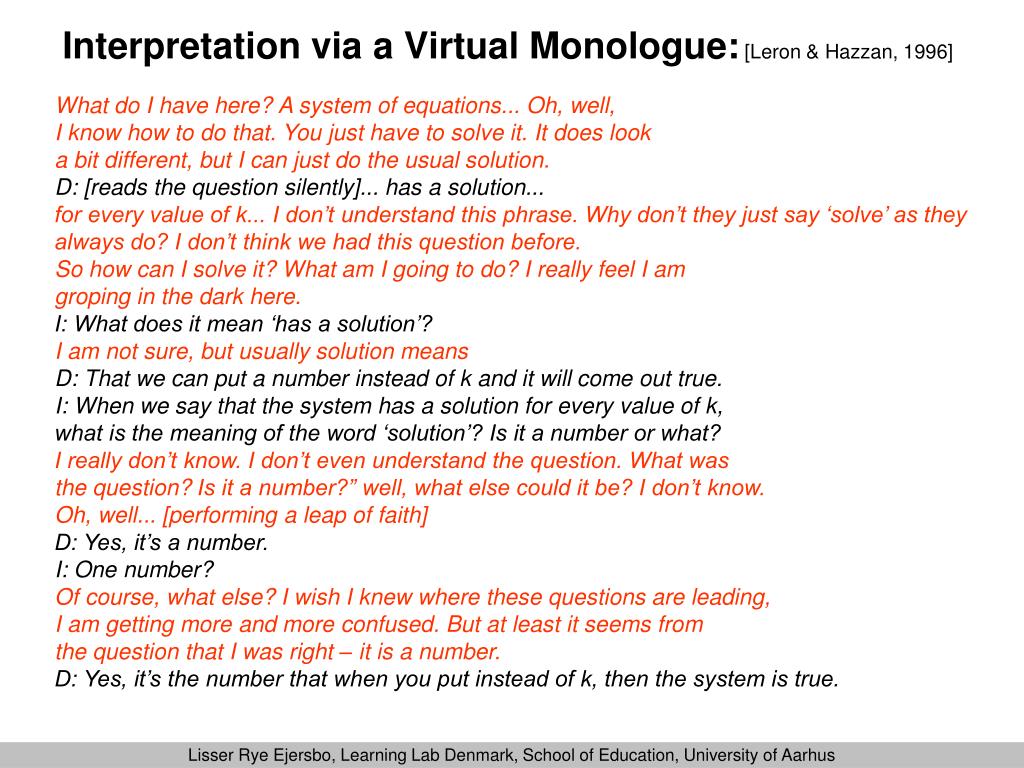 Interpretation via a Virtual Monologue: [Leron & Hazzan, 1996]

What do I have here? A system of equations... Oh, well, I know how to do that. You just have to solve it. It does look a bit different, but I can just do the usual solution.
D: [reads the question silently]... has a solution...
for every value of k... I don't understand this phrase. Why don't they just say 'solve' as they always do? I don't think we had this question before.
So how can I solve it? What am I going to do? I really feel I am groping in the dark here.
I: What does it mean 'has a solution'?
I am not sure, but usually solution means
D: That we can put a number instead of k and it will come out true.
I: When we say that the system has a solution for every value of k, what is the meaning of the word 'solution'? Is it a number or what?
I really don't know. I don't even understand the question. What was the question? Is it a number?" well, what else could it be? I don't know.
Oh, well... [performing a leap of faith]
D: Yes, it's a number.
I: One number?
Of course, what else? I wish I knew where these questions are leading, I am getting more and more confused. But at least it seems from the question that I was right – it is a number.
D: Yes, it's the number that when you put instead of k, then the system is true.

Lisser Rye Ejersbo, Learning Lab Denmark, School of Education, University of Aarhus